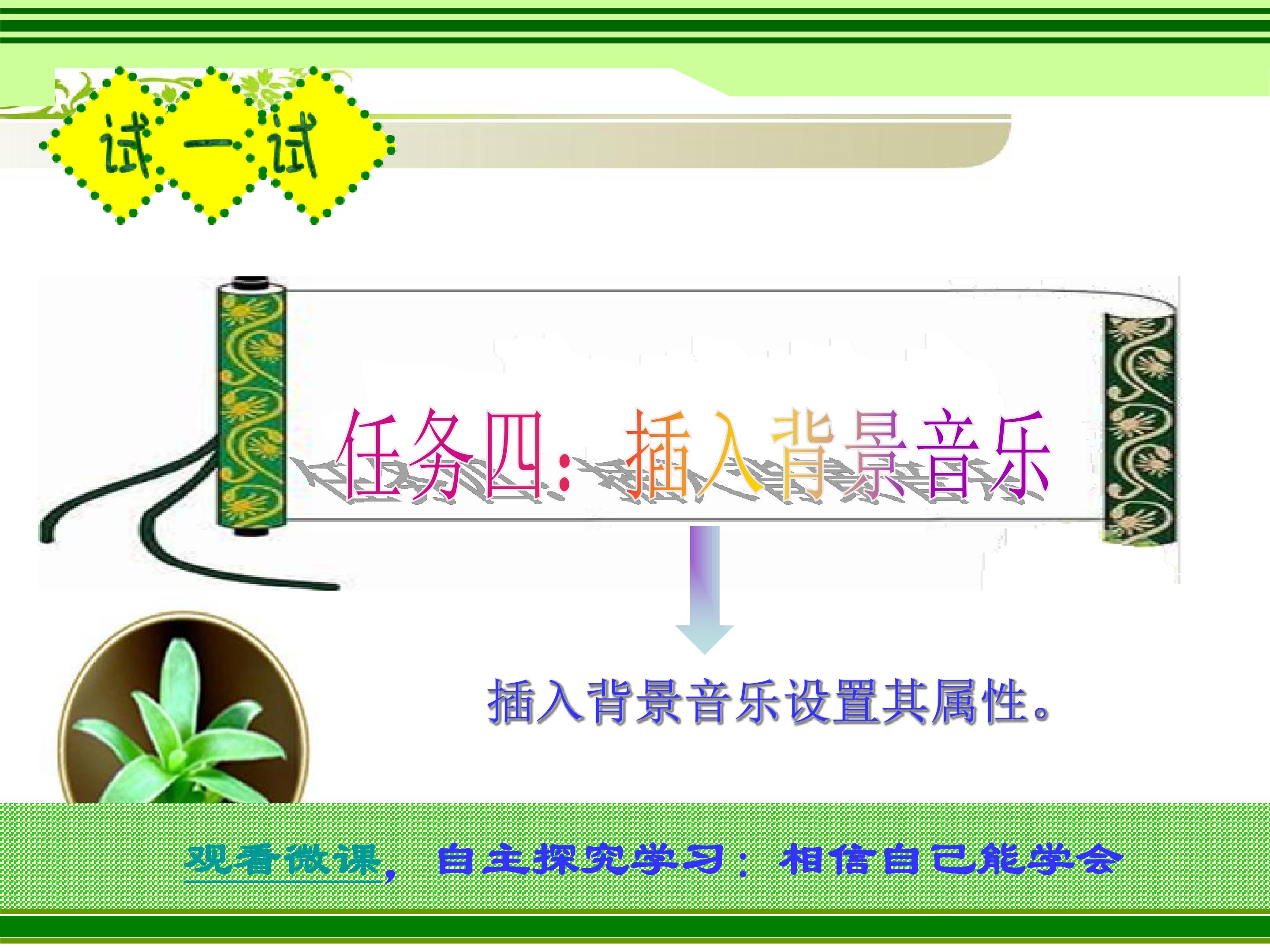 试一试

任务四：插入背景音乐

插入背景音乐设置其属性。

观看微课，自主探究学习：相信自己能学会